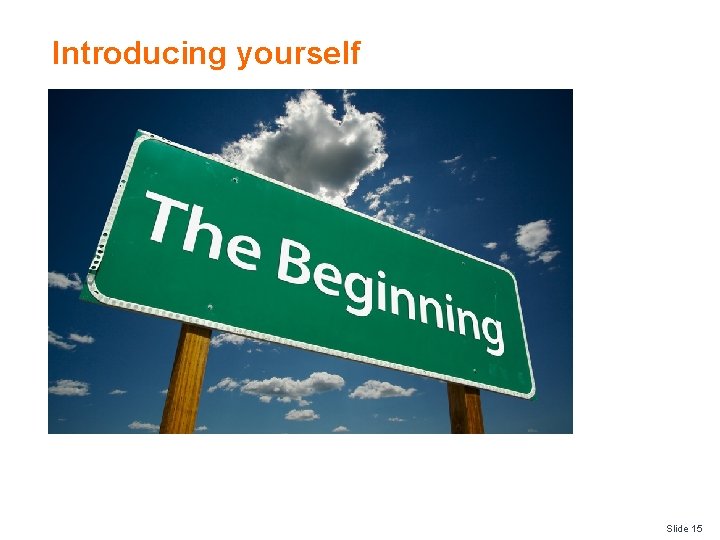 Introducing yourself

The Beginning

Slide 15